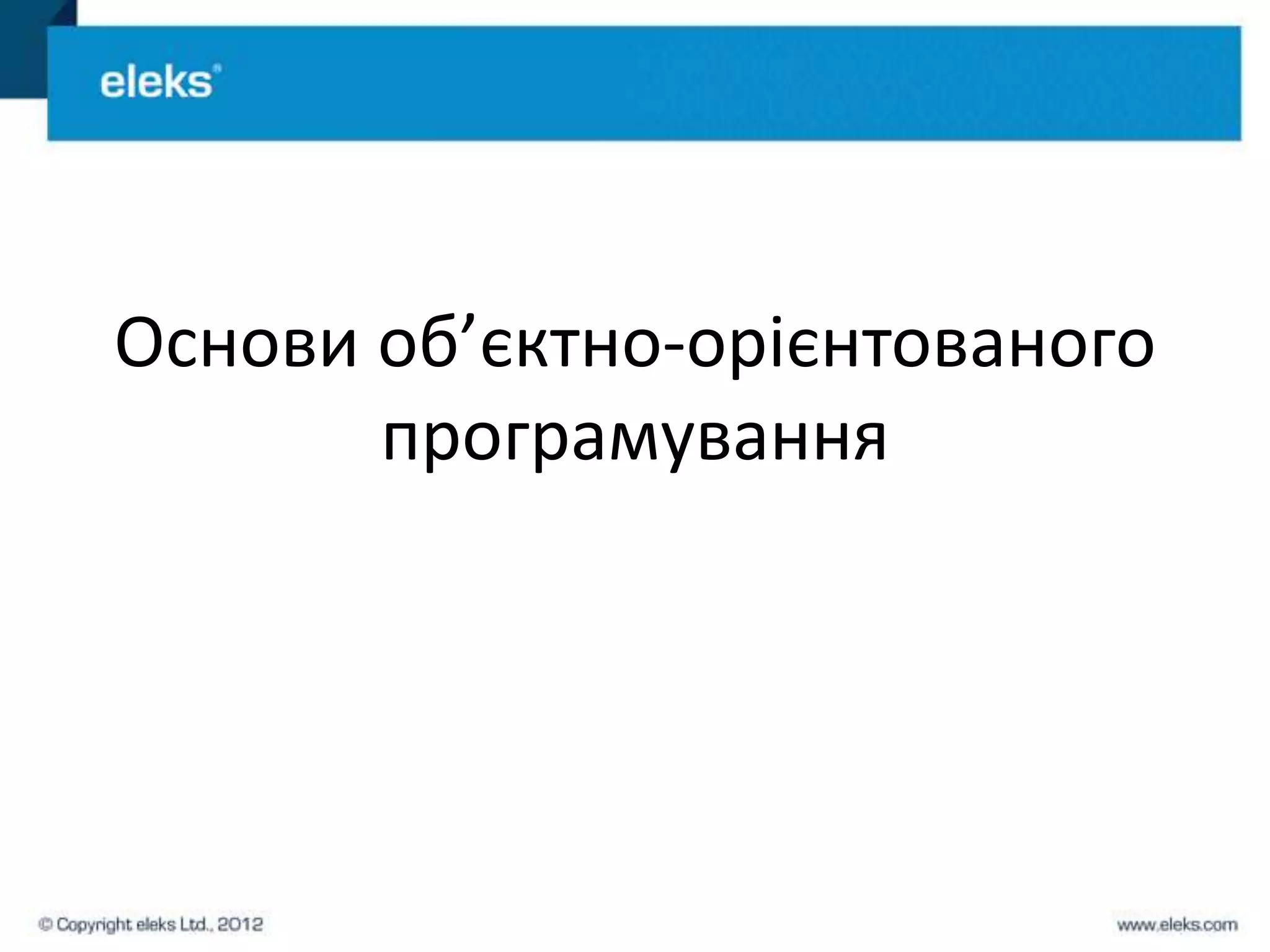 eleks®

Основи об’єктно-орієнтованого програмування

© Copyright eleks Ltd., 2012

www.eleks.com